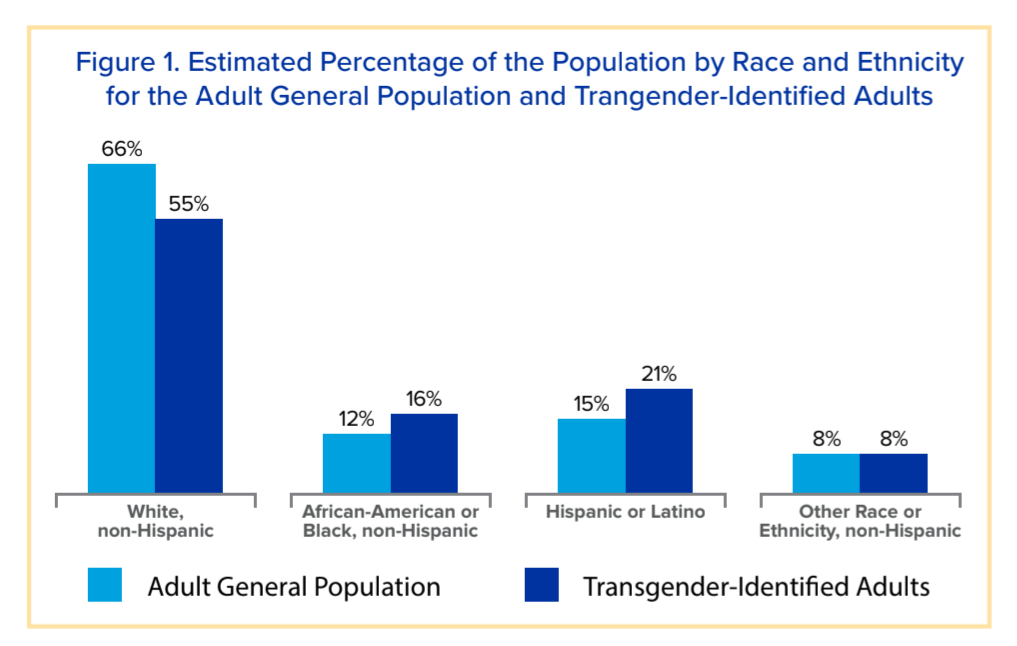 Figure 1. Estimated Percentage of the Population by Race and Ethnicity for the Adult General Population and Trangender-Identified Adults

66%
55%
12%
16%
15%
21%
8%
8%

White, non-Hispanic
African-American or Black, non-Hispanic
Hispanic or Latino
Other Race or Ethnicity, non-Hispanic

Adult General Population
Transgender-Identified Adults